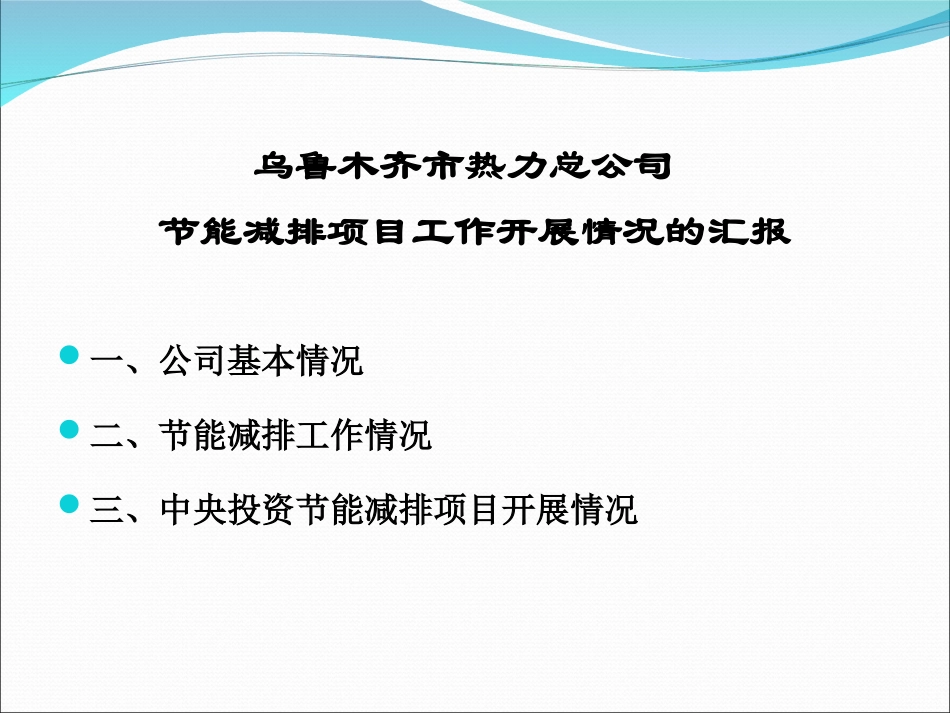 乌鲁木齐市热力总公司

节能减排项目工作开展情况的汇报

一、公司基本情况

二、节能减排工作情况

三、中央投资节能减排项目开展情况